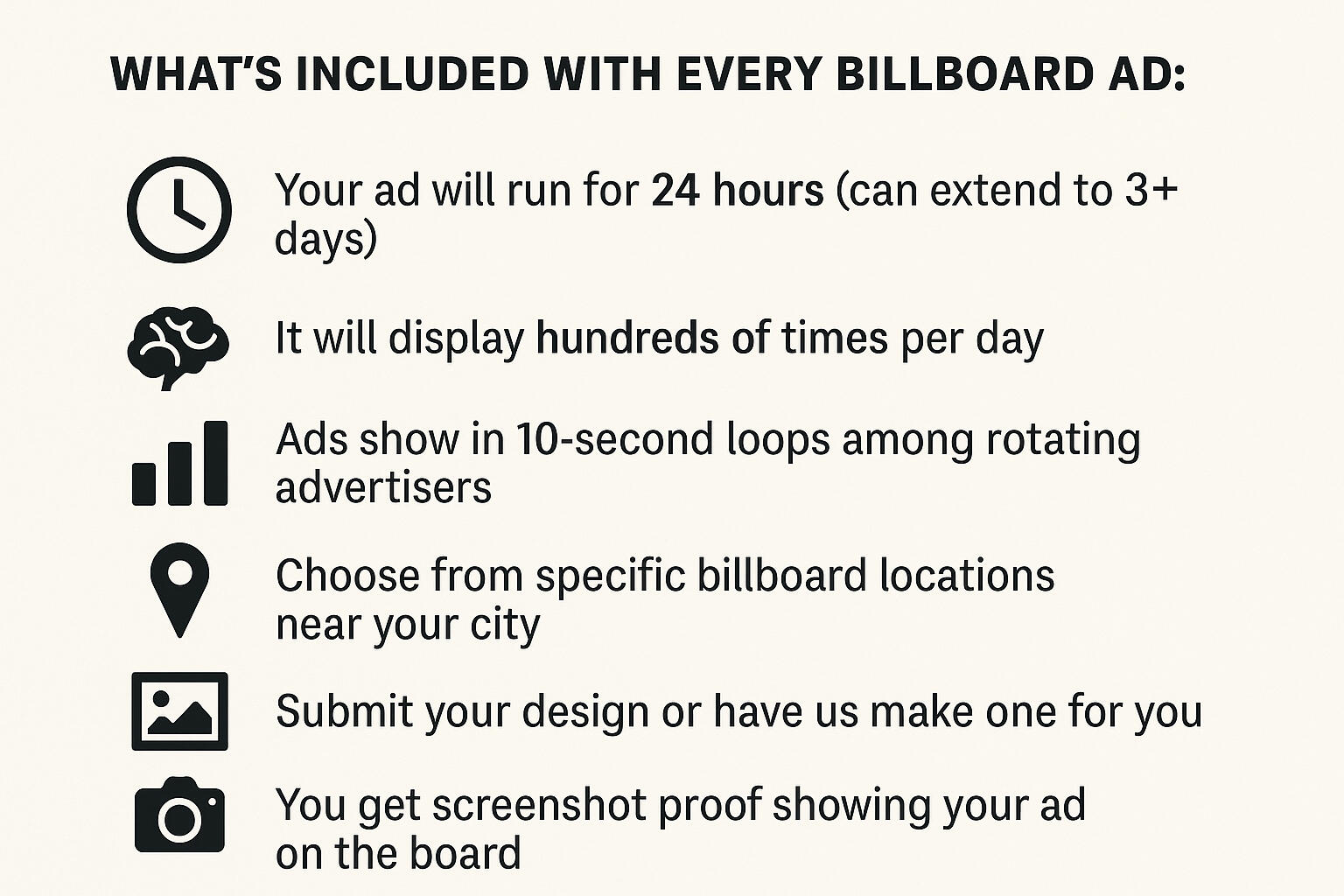 WHAT'S INCLUDED WITH EVERY BILLBOARD AD:

Your ad will run for 24 hours (can extend to 3+ days)

It will display hundreds of times per day

Ads show in 10-second loops among rotating advertisers

Choose from specific billboard locations near your city

Submit your design or have us make one for you

You get screenshot proof showing your ad on the board